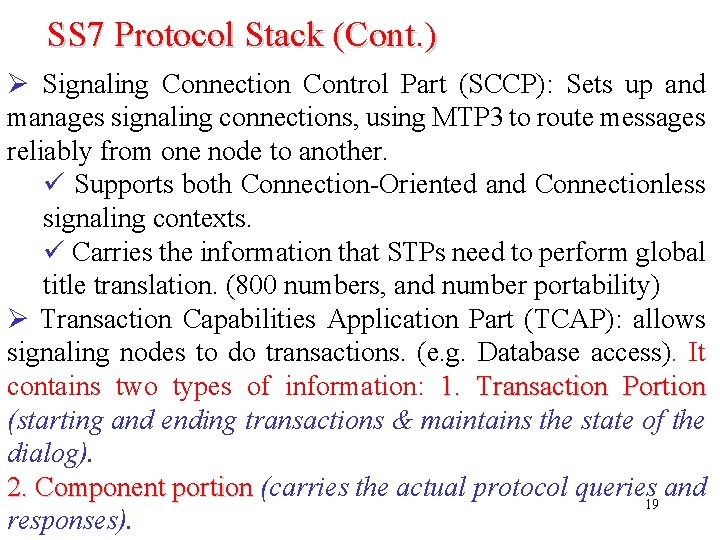 SS7 Protocol Stack (Cont.)

➢ Signaling Connection Control Part (SCCP): Sets up and manages signaling connections, using MTP3 to route messages reliably from one node to another.

✓ Supports both Connection-Oriented and Connectionless signaling contexts.

✓ Carries the information that STPs need to perform global title translation. (800 numbers, and number portability)

➢ Transaction Capabilities Application Part (TCAP): allows signaling nodes to do transactions. (e.g. Database access). It contains two types of information: 1. Transaction Portion (starting and ending transactions & maintains the state of the dialog).

2. Component portion (carries the actual protocol queries and responses).

19